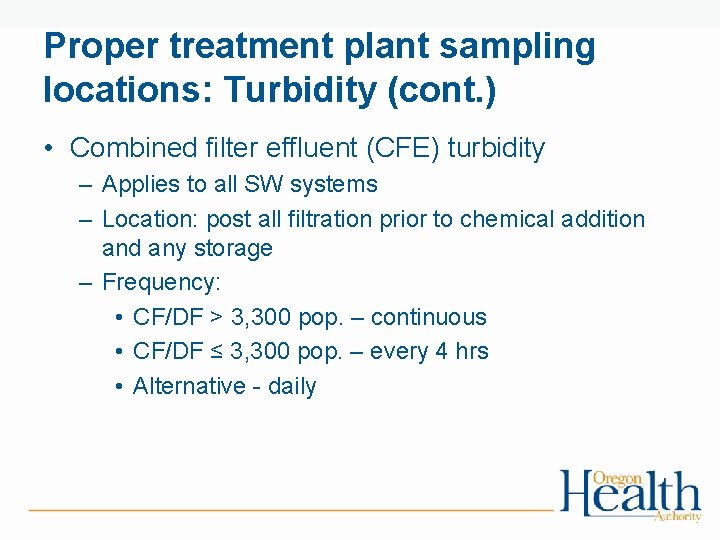 Proper treatment plant sampling locations: Turbidity (cont.)

• Combined filter effluent (CFE) turbidity
– Applies to all SW systems
– Location: post all filtration prior to chemical addition and any storage
– Frequency:
• CF/DF > 3,300 pop. – continuous
• CF/DF ≤ 3,300 pop. – every 4 hrs
• Alternative - daily

Oregon Health Authority